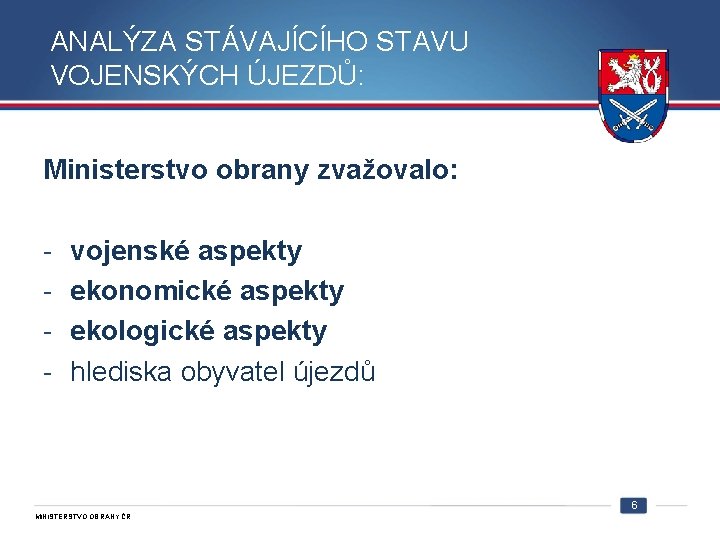 ANALÝZA STÁVAJÍCÍHO STAVU VOJENSKÝCH ÚJEZDŮ:

Ministerstvo obrany zvažovalo:

- vojenské aspekty
- ekonomické aspekty
- ekologické aspekty
- hlediska obyvatel újezdů

MINISTERSTVO OBRANY ČR

6